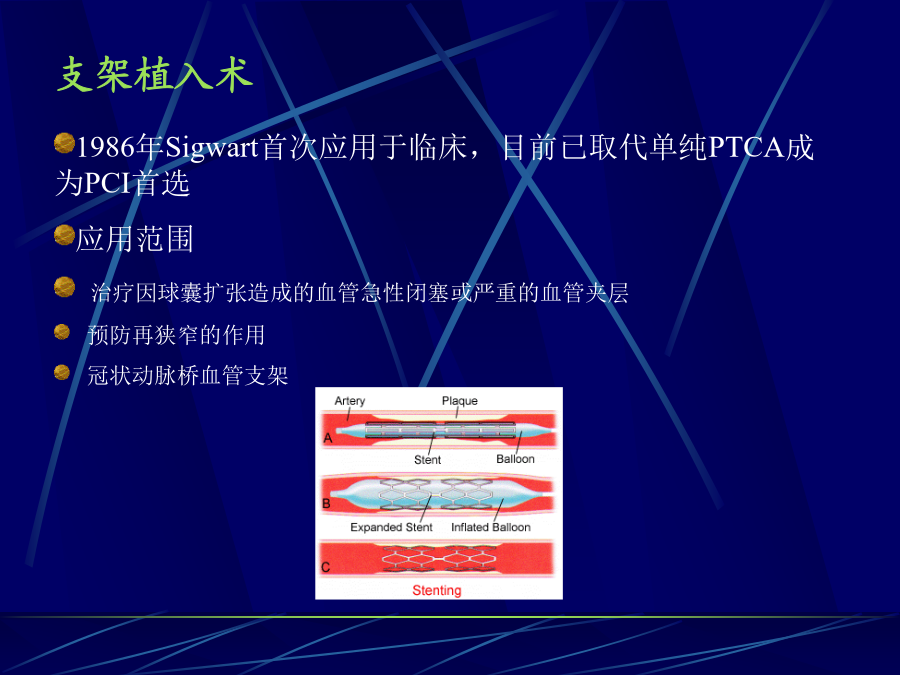 支架植入术

1986年Sigwart首次应用于临床，目前已取代单纯PTCA成为PCI首选

应用范围

治疗因球囊扩张造成的血管急性闭塞或严重的血管夹层

预防再狭窄的作用

冠状动脉桥血管支架

Artery
Plaque
A
Stent
Balloon
B
Expanded Stent
Inflated Balloon
C
Stenting